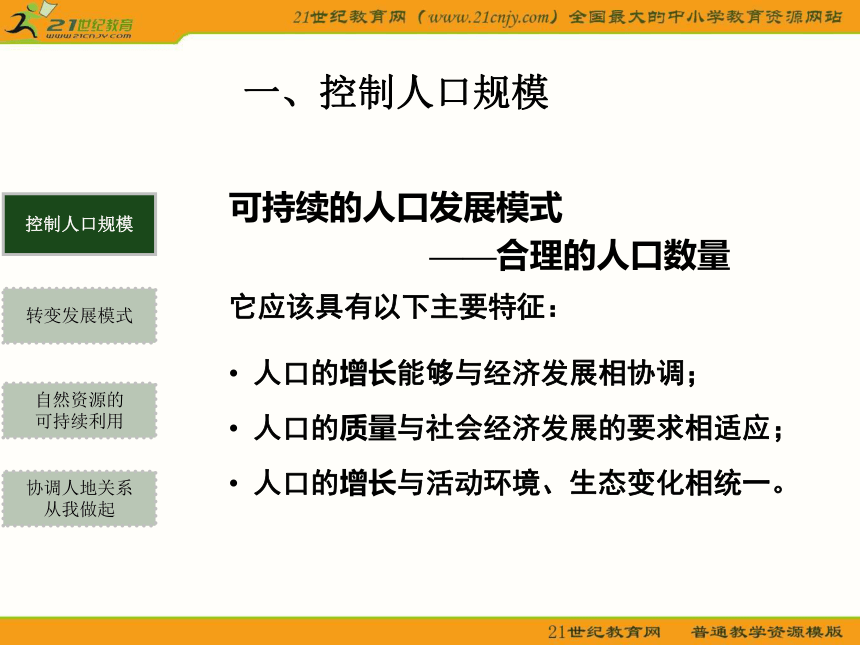 21世纪教育
www.21cnjy.com

21世纪教育网（www.21cnjy.com）全国最大的中小学教育资源网站

一、控制人口规模

控制人口规模

转变发展模式

自然资源的可持续利用

协调人地关系从我做起

可持续的人口发展模式

——合理的人口数量

它应该具有以下主要特征：

• 人口的增长能够与经济发展相协调；

• 人口的质量与社会经济发展的要求相适应；

• 人口的增长与活动环境、生态变化相统一。

21世纪教育网 普通教学资源模版